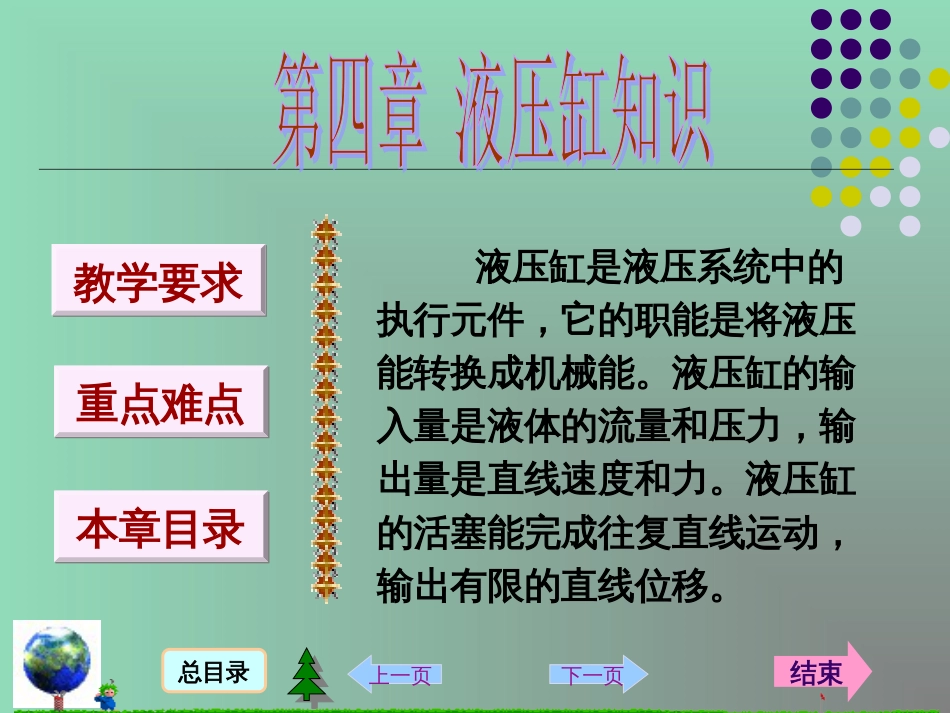 第四章 液压缸知识

教学要求

重点难点

本章目录

液压缸是液压系统中的执行元件，它的职能是将液压能转换成机械能。液压缸的输入量是液体的流量和压力，输出量是直线速度和力。液压缸的活塞能完成往复直线运动，输出有限的直线位移。

总目录

上一页

下一页

结束